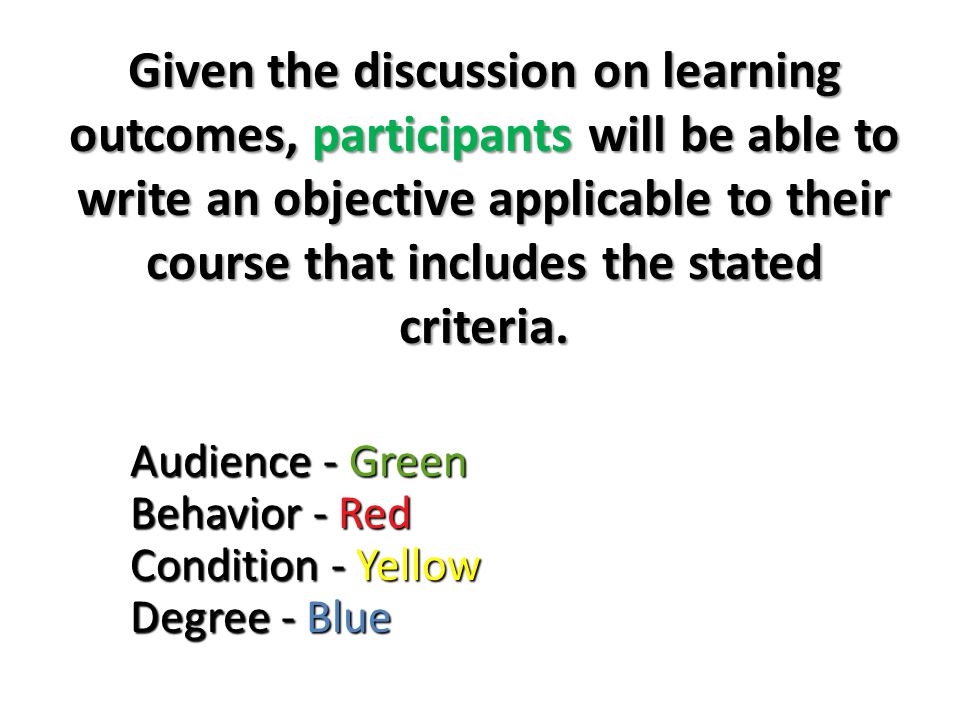 Given the discussion on learning outcomes, participants will be able to write an objective applicable to their course that includes the stated criteria.

Audience - Green
Behavior - Red
Condition - Yellow
Degree - Blue